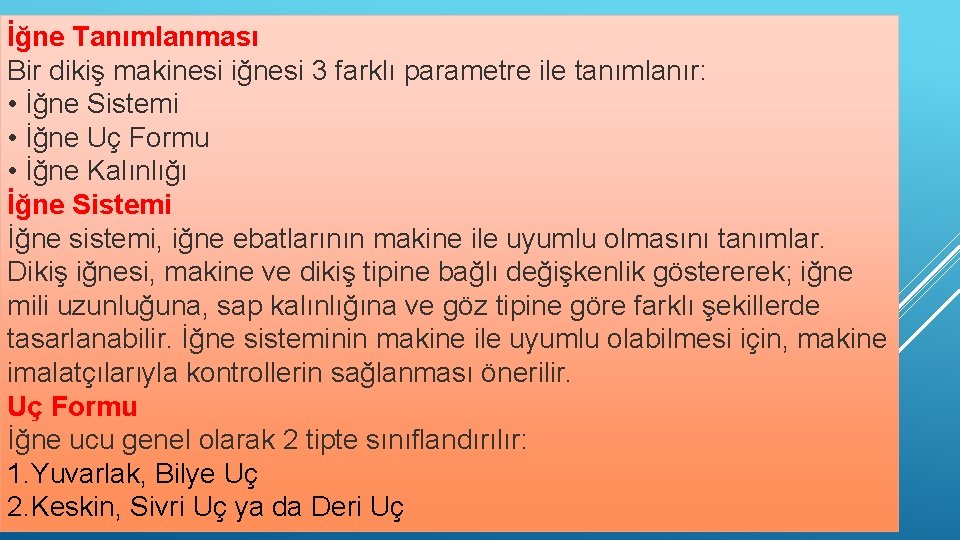 İğne Tanımlanması
Bir dikiş makinesi iğnesi 3 farklı parametre ile tanımlanır:
• İğne Sistemi
• İğne Uç Formu
• İğne Kalınlığı
İğne Sistemi
İğne sistemi, iğne ebatlarının makine ile uyumlu olmasını tanımlar. Dikiş iğnesi, makine ve dikiş tipine bağlı değişkenlik göstererek; iğne mili uzunluğuna, sap kalınlığına ve göz tipine göre farklı şekillerde tasarlanabilir. İğne sisteminin makine ile uyumlu olabilmesi için, makine imalatçılarıyla kontrollerin sağlanması önerilir.
Uç Formu
İğne ucu genel olarak 2 tipte sınıflandırılır:
1.Yuvarlak, Bilye Uç
2.Keskin, Sivri Uç ya da Deri Uç